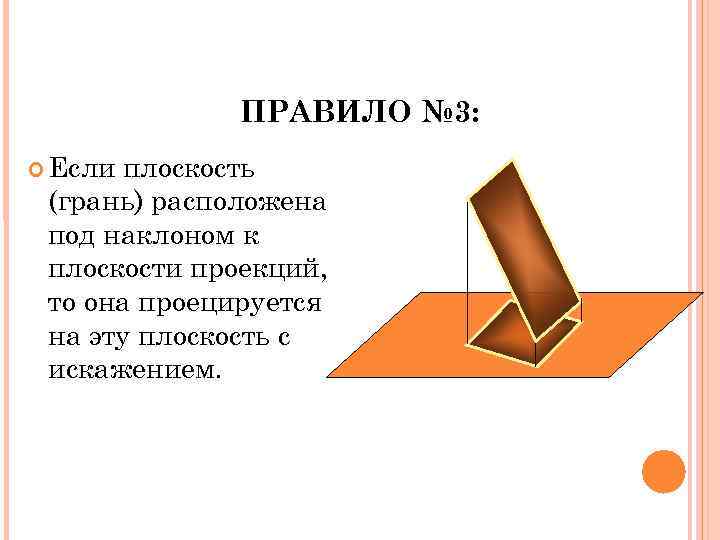 ПРАВИЛО №3:

Если плоскость (грань) расположена под наклоном к плоскости проекций, то она проецируется на эту плоскость с искажением.